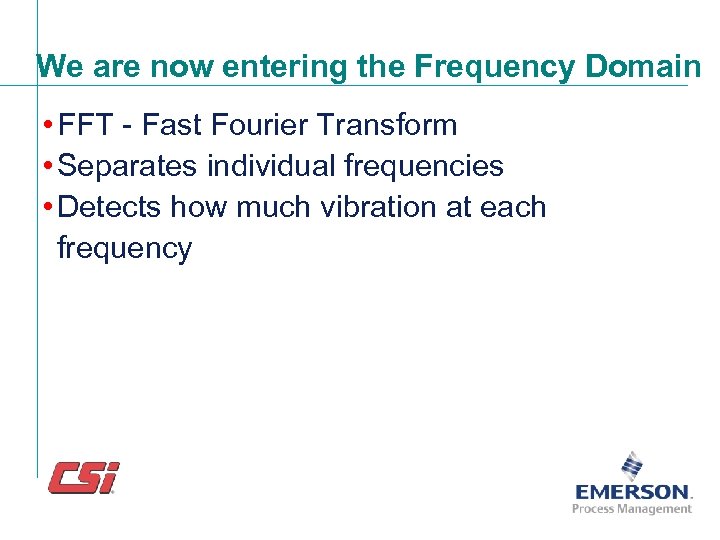 We are now entering the Frequency Domain

• FFT - Fast Fourier Transform
• Separates individual frequencies
• Detects how much vibration at each frequency

CSi

EMERSON.
Process Management